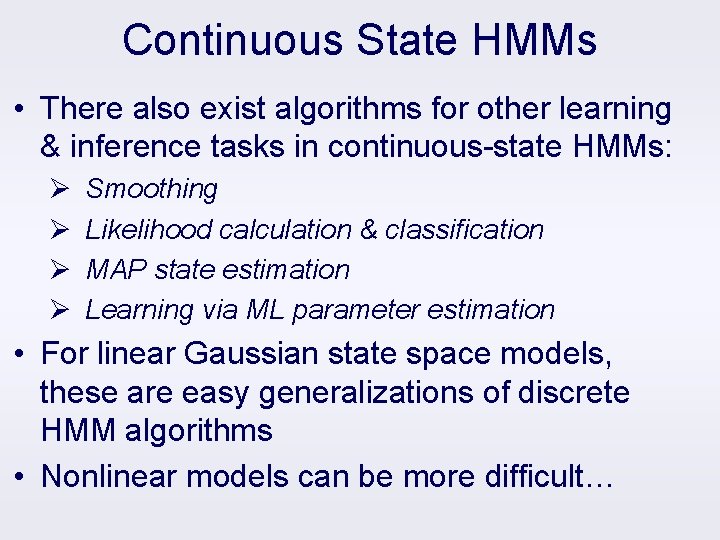 Continuous State HMMs

• There also exist algorithms for other learning & inference tasks in continuous-state HMMs:
➢ Smoothing
➢ Likelihood calculation & classification
➢ MAP state estimation
➢ Learning via ML parameter estimation

• For linear Gaussian state space models, these are easy generalizations of discrete HMM algorithms

• Nonlinear models can be more difficult…